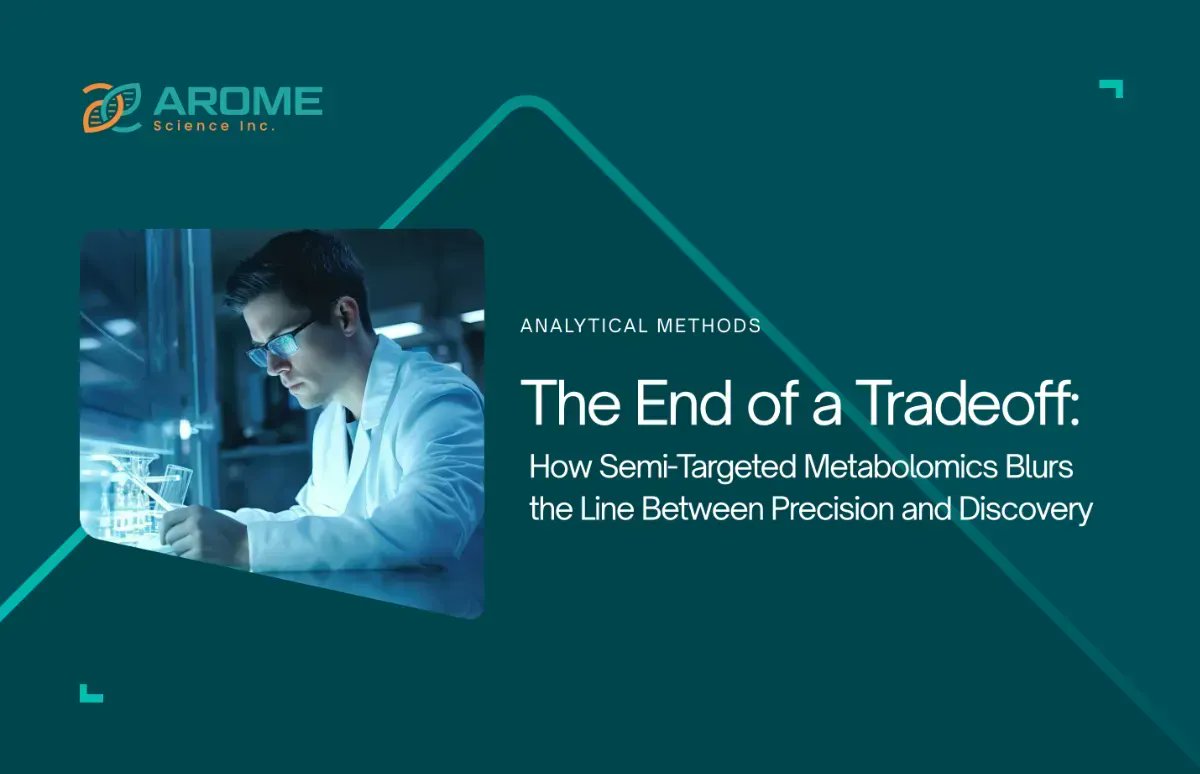 AROME
Science Inc.

ANALYTICAL METHODS

The End of a Tradeoff:

How Semi-Targeted Metabolomics Blurs the Line Between Precision and Discovery